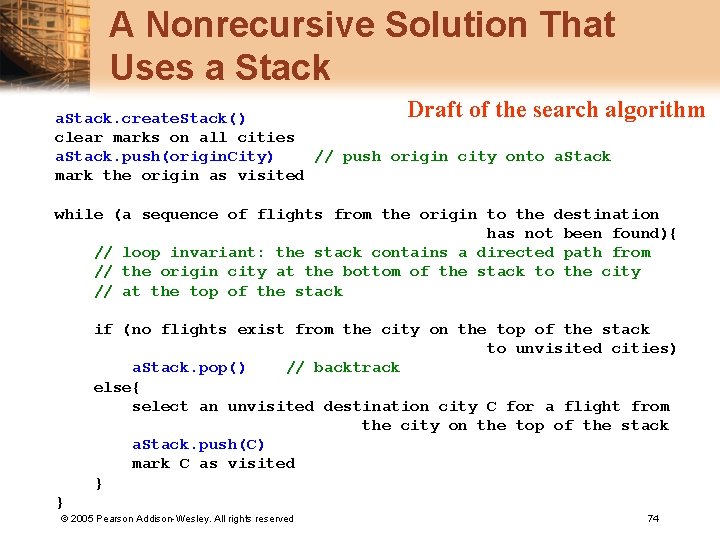 A Nonrecursive Solution That Uses a Stack

Draft of the search algorithm

aStack.createStack()
clear marks on all cities
aStack.push(originCity)    // push origin city onto aStack
mark the origin as visited

while (a sequence of flights from the origin to the destination
                                        has not been found){
    // loop invariant: the stack contains a directed path from
    // the origin city at the bottom of the stack to the city
    // at the top of the stack

    if (no flights exist from the city on the top of the stack
                                        to unvisited cities)
        aStack.pop()    // backtrack
    else{
        select an unvisited destination city C for a flight from
                                the city on the top of the stack
        aStack.push(C)
        mark C as visited
    }
}

© 2005 Pearson Addison-Wesley. All rights reserved

74